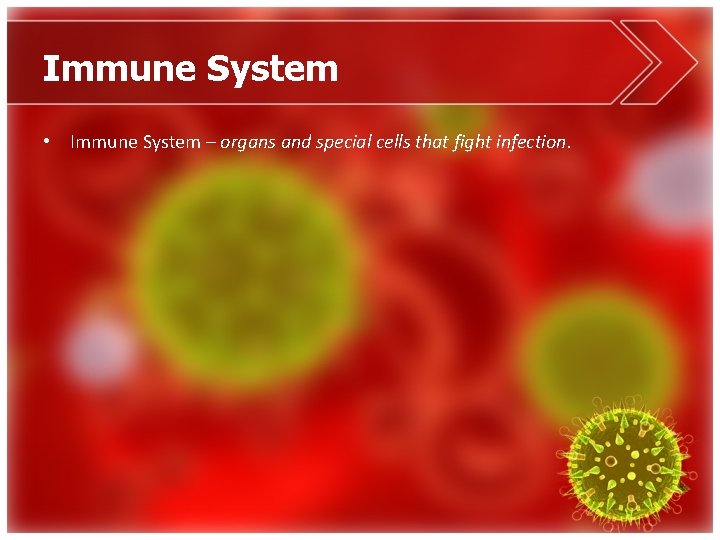 Immune System

• Immune System – organs and special cells that fight infection.